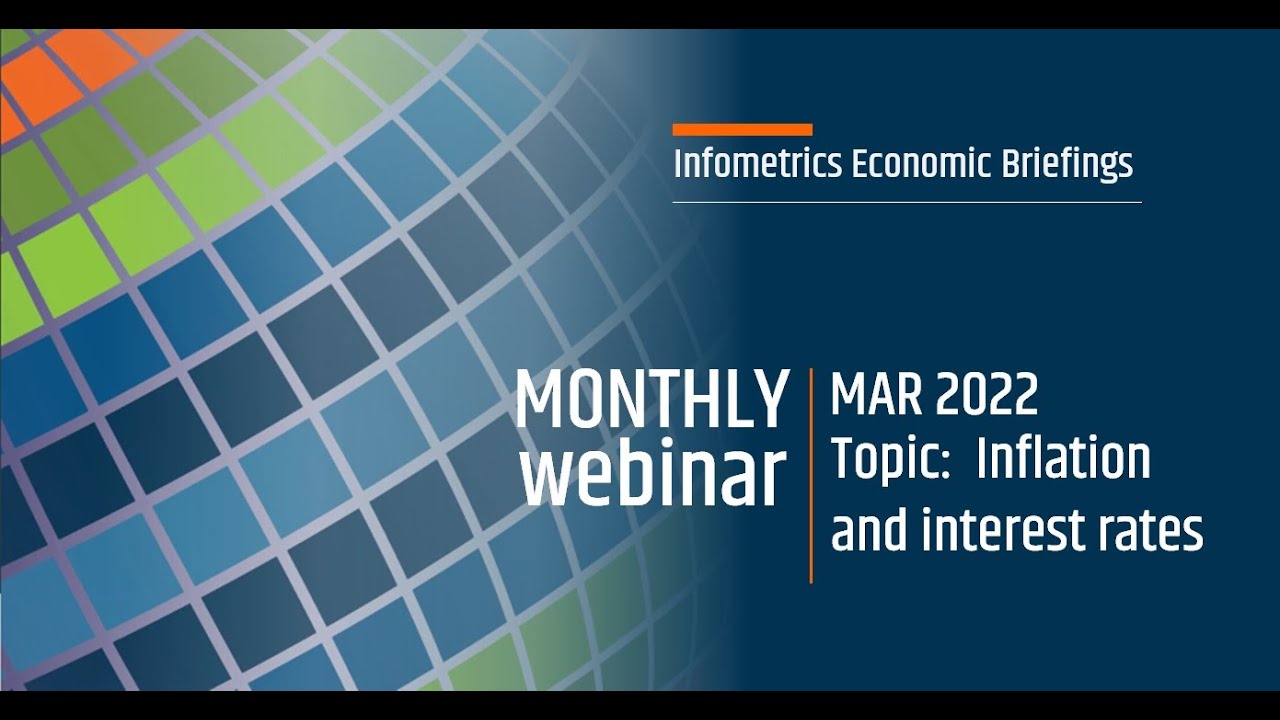 Infometrics Economic Briefings

MONTHLY webinar

MAR 2022
Topic: Inflation and interest rates